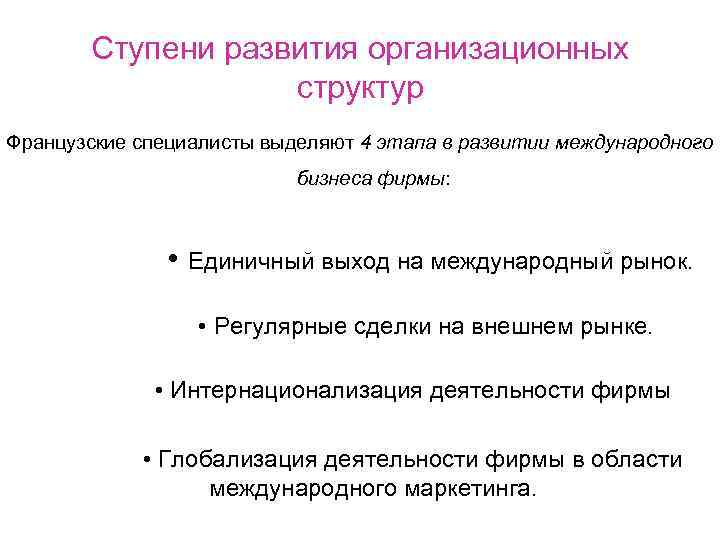 Ступени развития организационных структур

Французские специалисты выделяют 4 этапа в развитии международного бизнеса фирмы:

• Единичный выход на международный рынок.

• Регулярные сделки на внешнем рынке.

• Интернационализация деятельности фирмы

• Глобализация деятельности фирмы в области международного маркетинга.